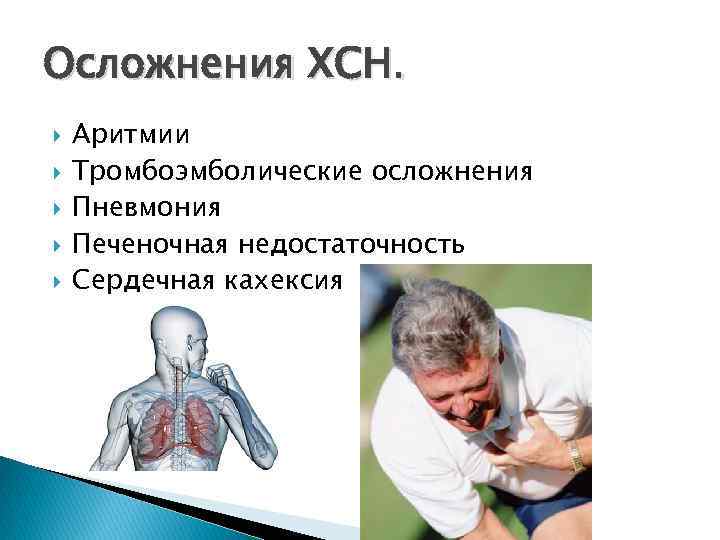 Осложнения ХСН.

Аритмии
Тромбоэмболические осложнения
Пневмония
Печеночная недостаточность
Сердечная кахексия